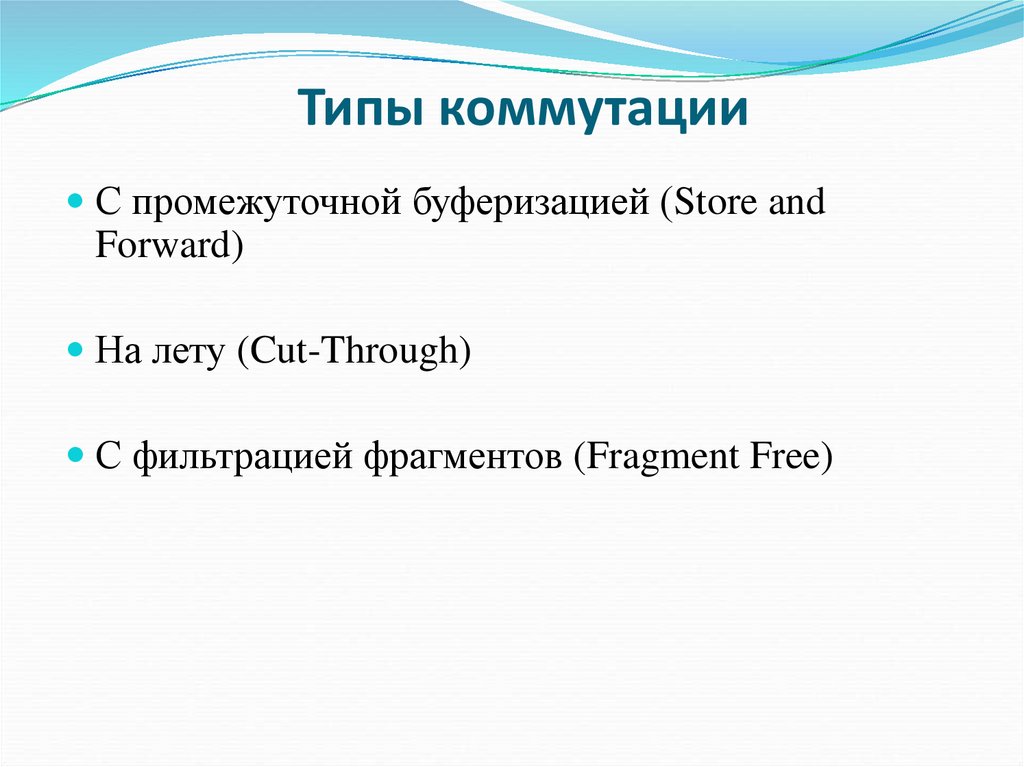 Типы коммутации

С промежуточной буферизацией (Store and Forward)

На лету (Cut-Through)

С фильтрацией фрагментов (Fragment Free)